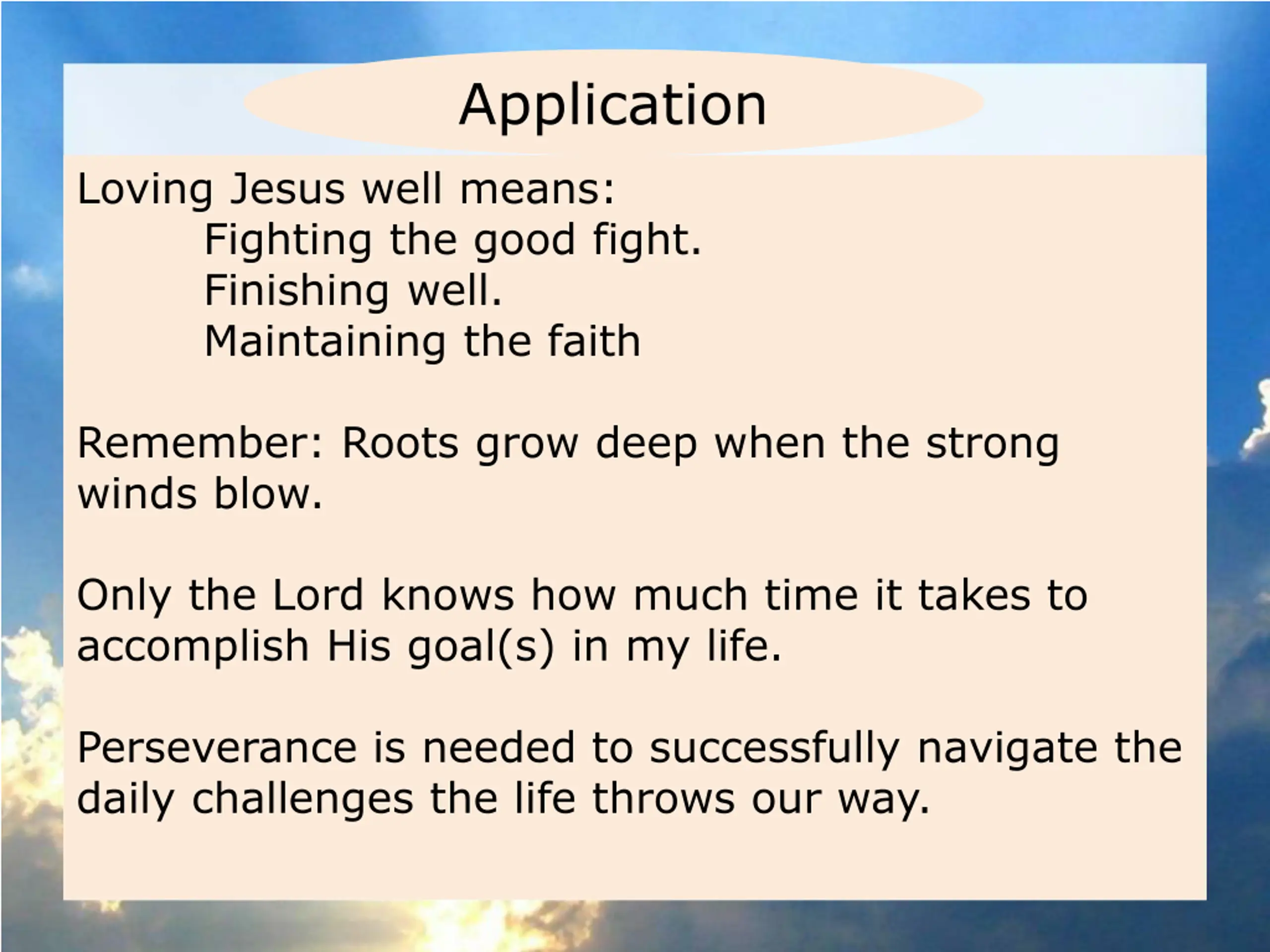 Application

Loving Jesus well means:
Fighting the good fight.
Finishing well.
Maintaining the faith

Remember: Roots grow deep when the strong winds blow.

Only the Lord knows how much time it takes to accomplish His goal(s) in my life.

Perseverance is needed to successfully navigate the daily challenges the life throws our way.